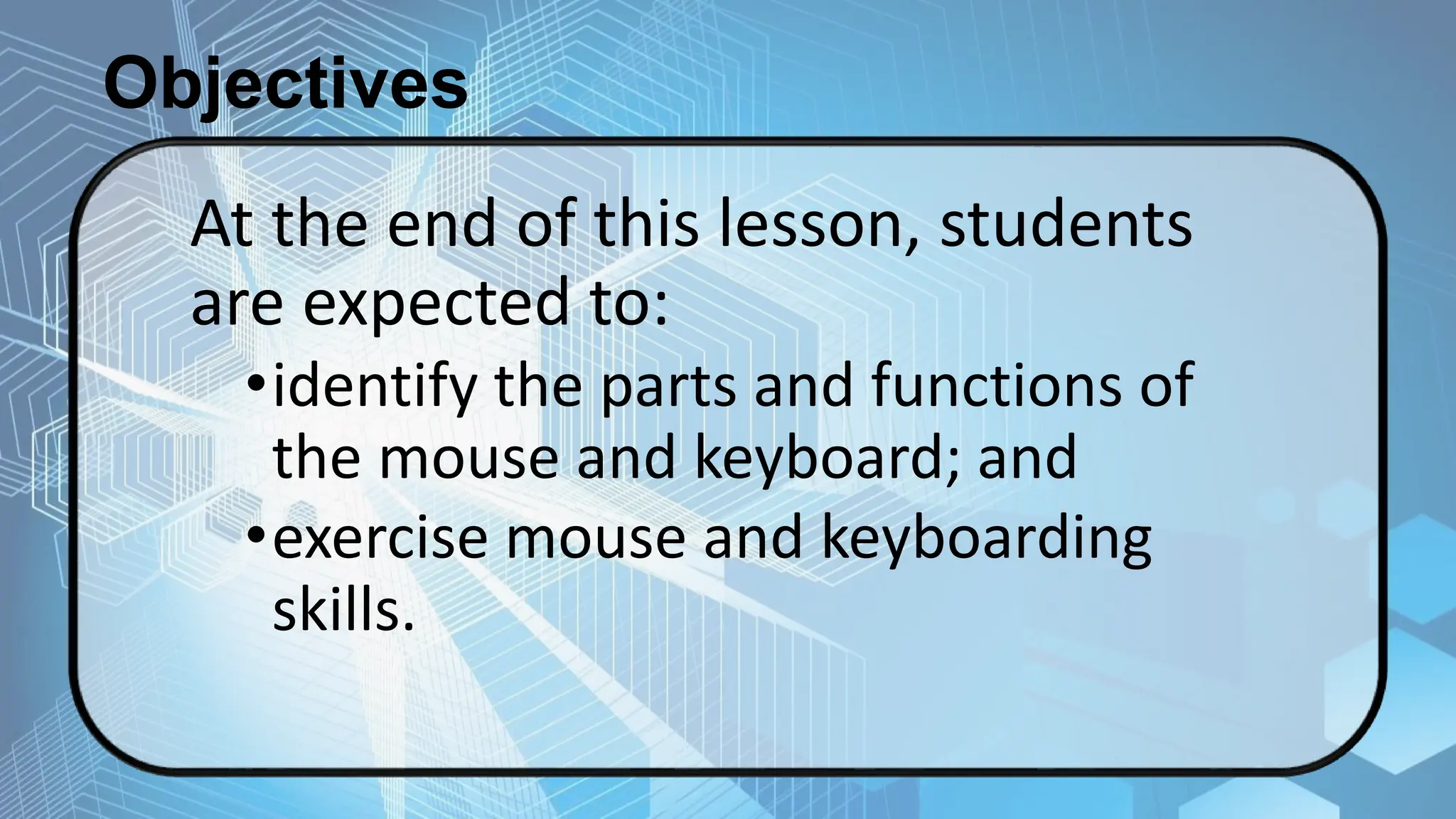 Objectives

At the end of this lesson, students are expected to:

• identify the parts and functions of the mouse and keyboard; and
• exercise mouse and keyboarding skills.